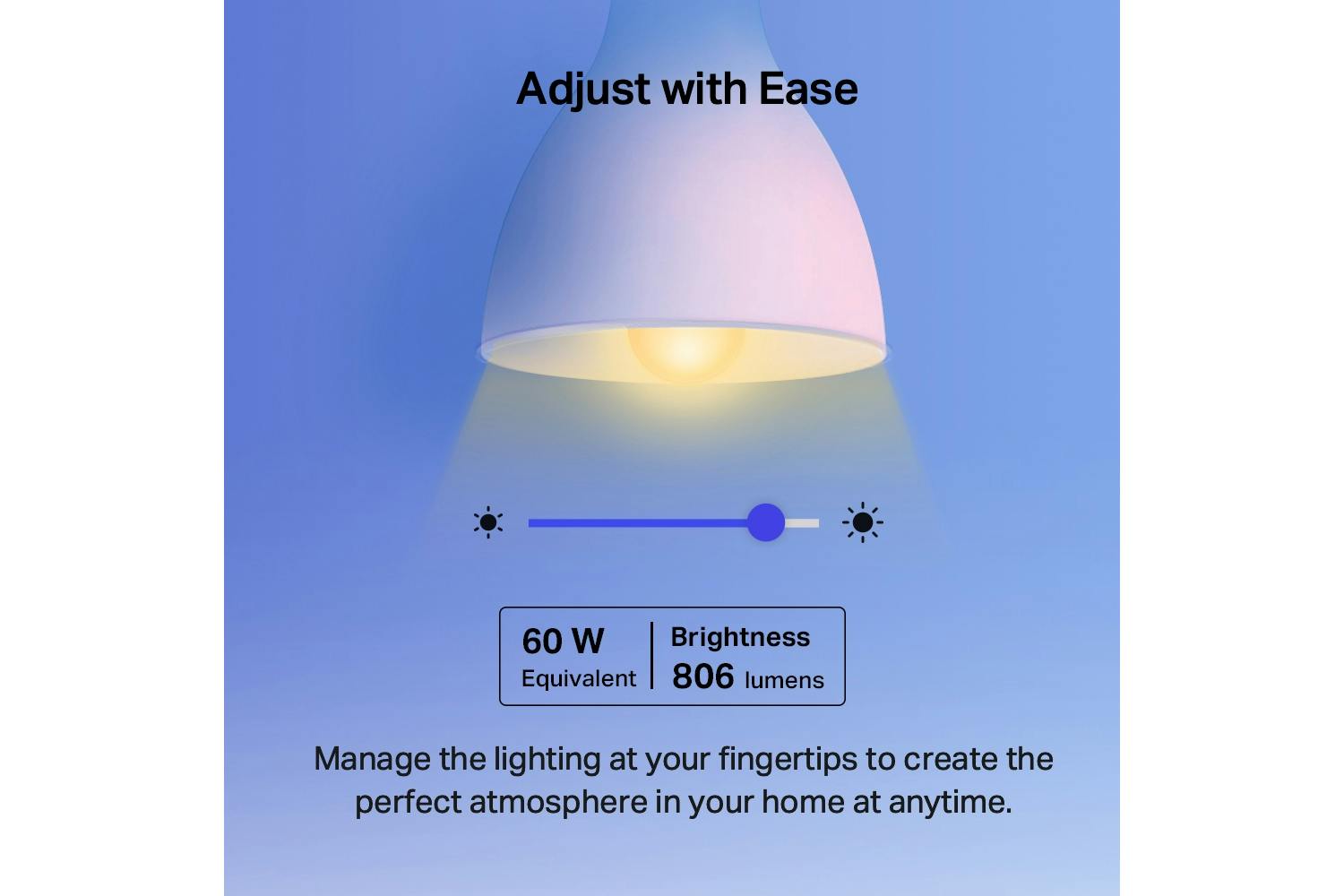 Adjust with Ease

60 W
Equivalent

Brightness
806 lumens

Manage the lighting at your fingertips to create the perfect atmosphere in your home at anytime.